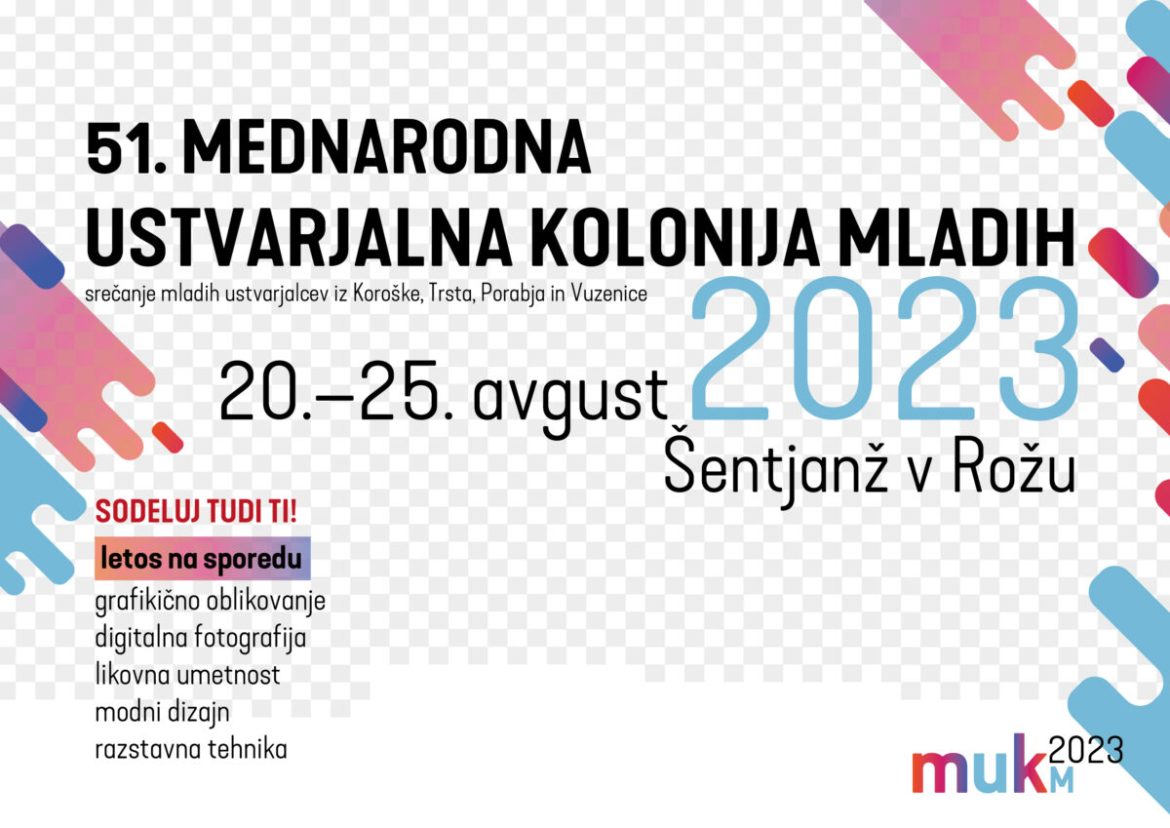 51. MEDNARODNA
USTVARJALNA KOLONIJA MLADIH
srečanje mladih ustvarjalcev iz Koroške, Trsta, Porabja in Vuzenice

2023

20.–25. avgust
Šentjanž v Rožu

SODELUJ TUDI TI!

letos na sporedu
grafikično oblikovanje
digitalna fotografija
likovna umetnost
modni dizajn
razstavna tehnika

mukM 2023